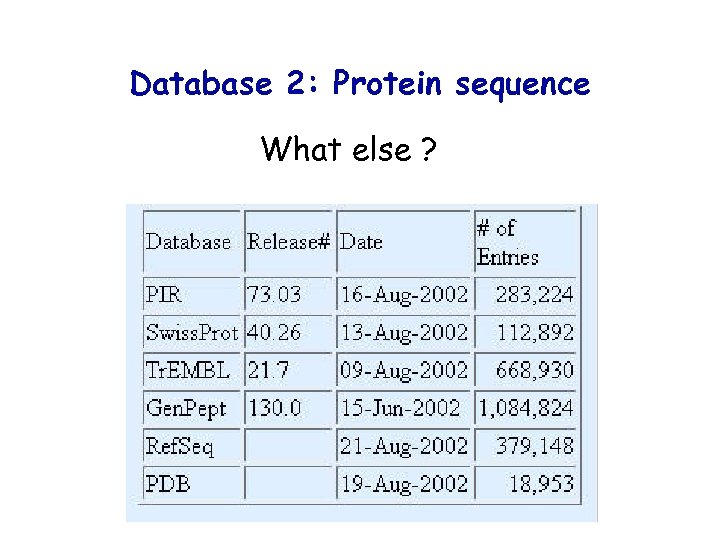 Database 2: Protein sequence

What else ?

| Database | Release# | Date | # of Entries |
|---|---|---|---|
| PIR | 73.03 | 16-Aug-2002 | 283,224 |
| SwissProt | 40.26 | 13-Aug-2002 | 112,892 |
| TrEMBL | 21.7 | 09-Aug-2002 | 668,930 |
| GenPept | 130.0 | 15-Jun-2002 | 1,084,824 |
| RefSeq | | 21-Aug-2002 | 379,148 |
| PDB | | 19-Aug-2002 | 18,953 |